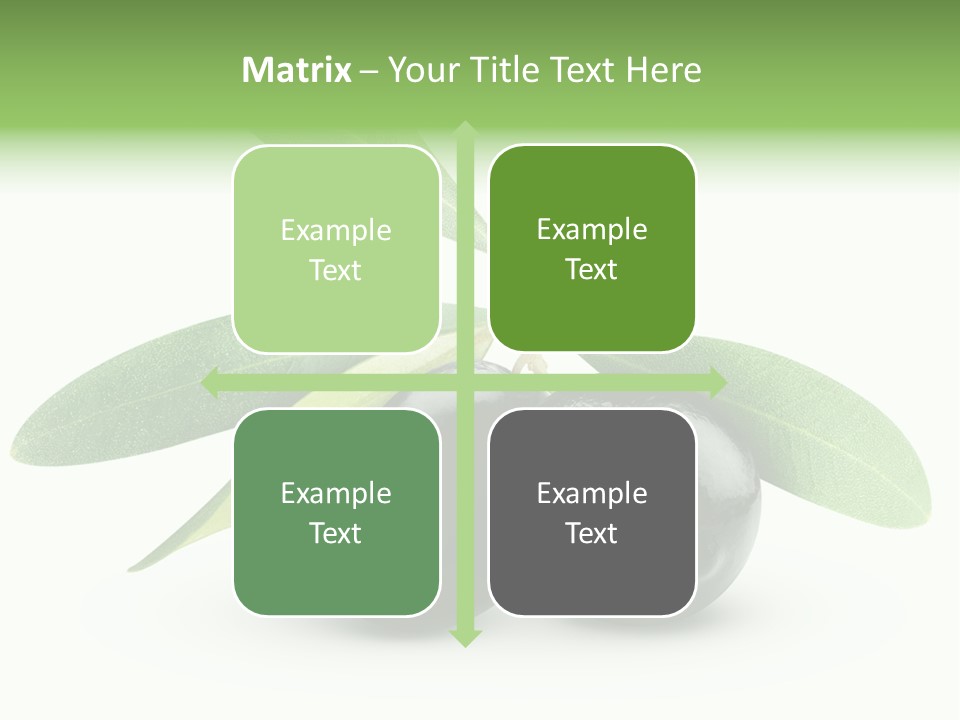 Matrix – Your Title Text Here

Example Text

Example Text

Example Text

Example Text